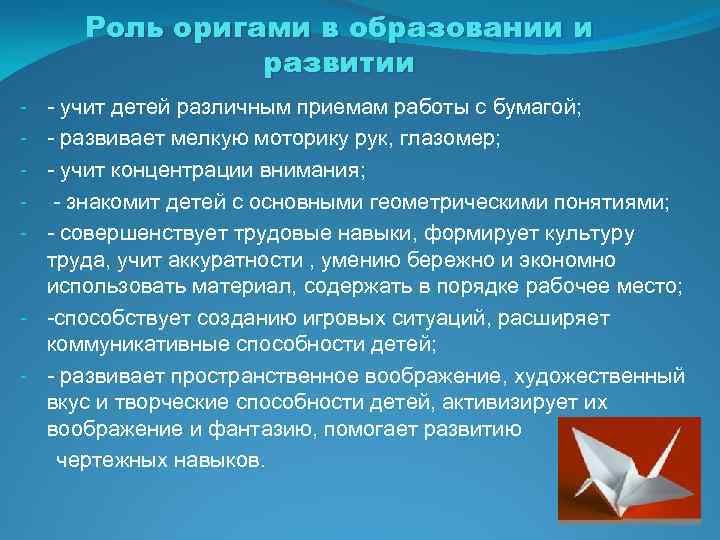 Роль оригами в образовании и развитии

- - учит детей различным приемам работы с бумагой;
- - развивает мелкую моторику рук, глазомер;
- - учит концентрации внимания;
- - знакомит детей с основными геометрическими понятиями;
- - совершенствует трудовые навыки, формирует культуру труда, учит аккуратности , умению бережно и экономно использовать материал, содержать в порядке рабочее место;
- -способствует созданию игровых ситуаций, расширяет коммуникативные способности детей;
- - развивает пространственное воображение, художественный вкус и творческие способности детей, активизирует их воображение и фантазию, помогает развитию чертежных навыков.